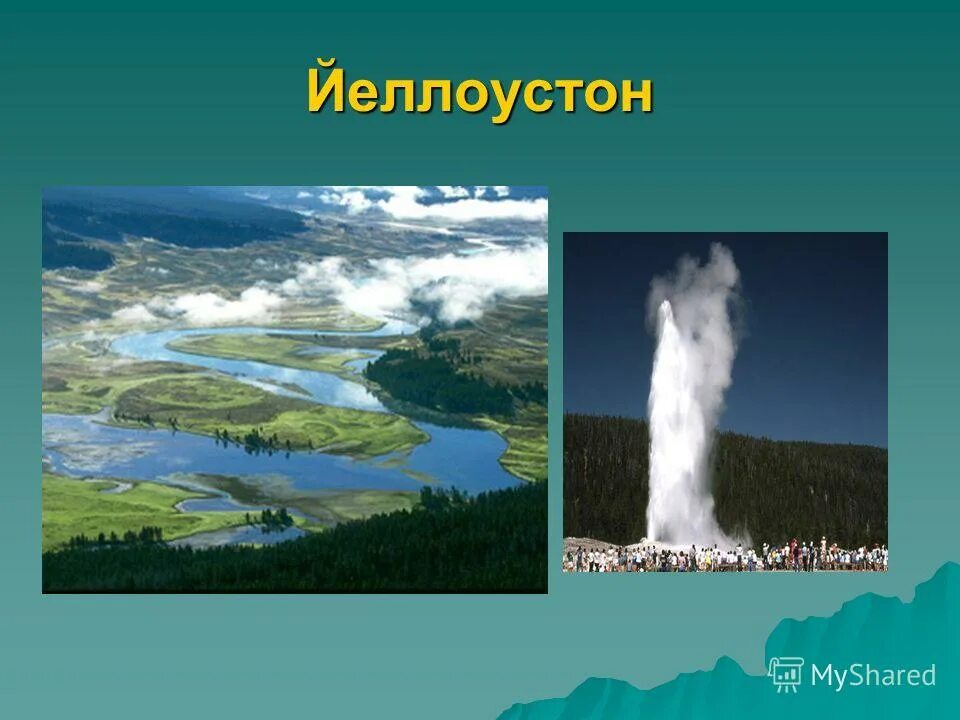 Йеллоустон

MyShared